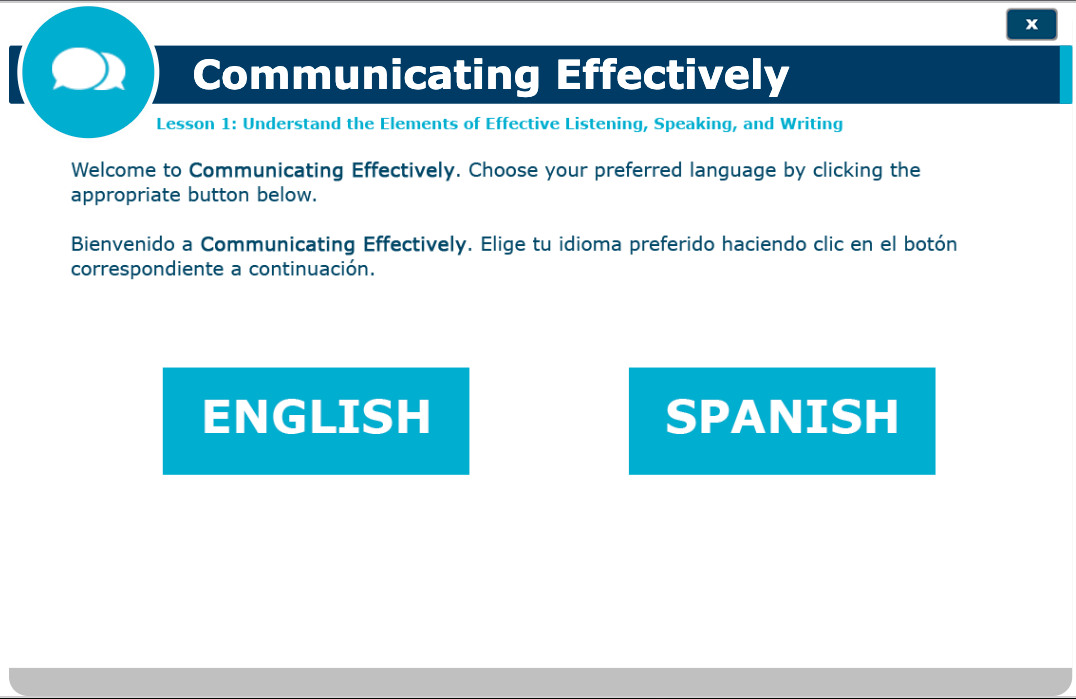 x

Communicating Effectively

Lesson 1: Understand the Elements of Effective Listening, Speaking, and Writing

Welcome to Communicating Effectively. Choose your preferred language by clicking the appropriate button below.

Bienvenido a Communicating Effectively. Elige tu idioma preferido haciendo clic en el botón correspondiente a continuación.

ENGLISH

SPANISH